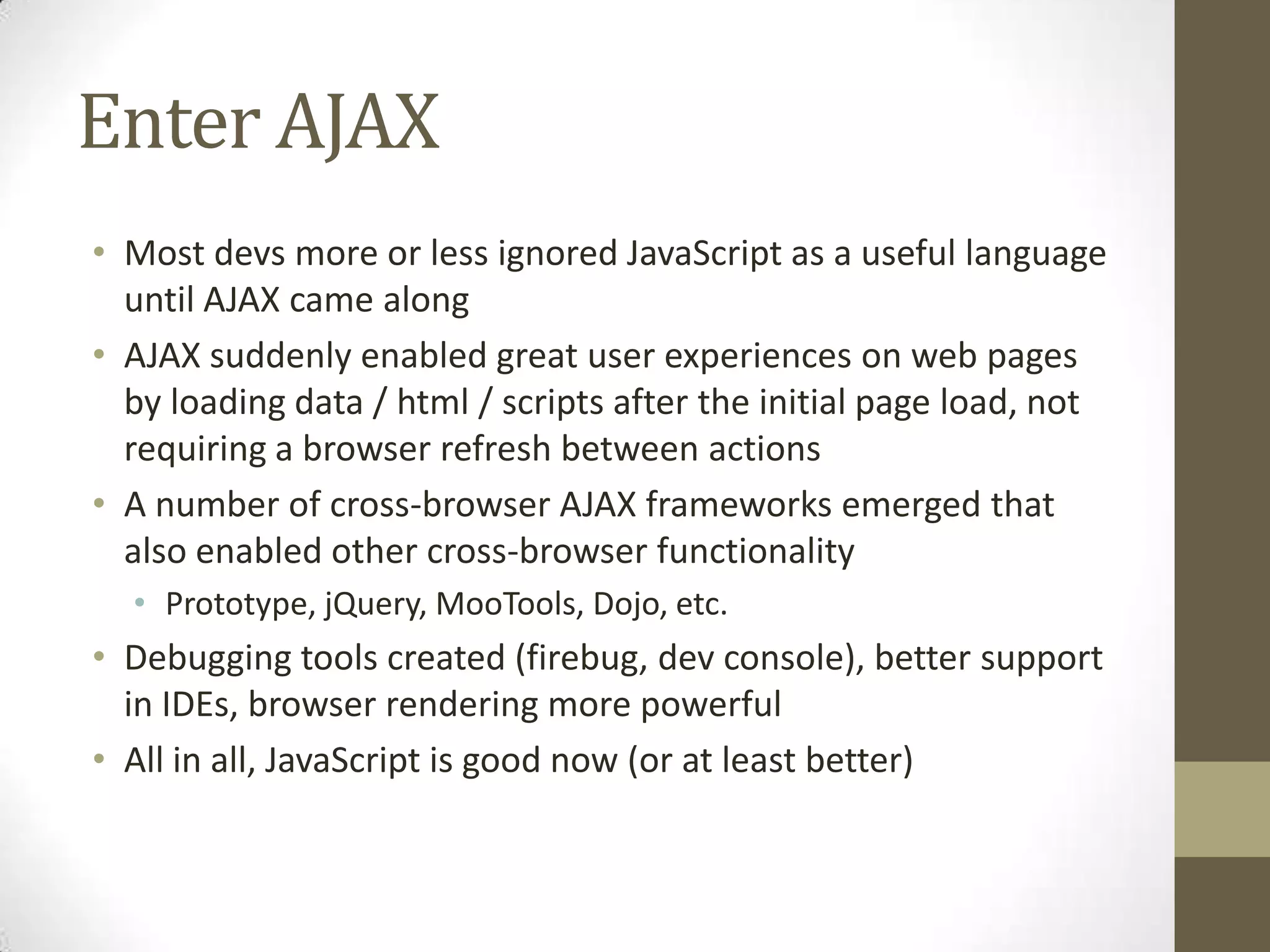 Enter AJAX

• Most devs more or less ignored JavaScript as a useful language until AJAX came along
• AJAX suddenly enabled great user experiences on web pages by loading data / html / scripts after the initial page load, not requiring a browser refresh between actions
• A number of cross-browser AJAX frameworks emerged that also enabled other cross-browser functionality
  • Prototype, jQuery, MooTools, Dojo, etc.
• Debugging tools created (firebug, dev console), better support in IDEs, browser rendering more powerful
• All in all, JavaScript is good now (or at least better)